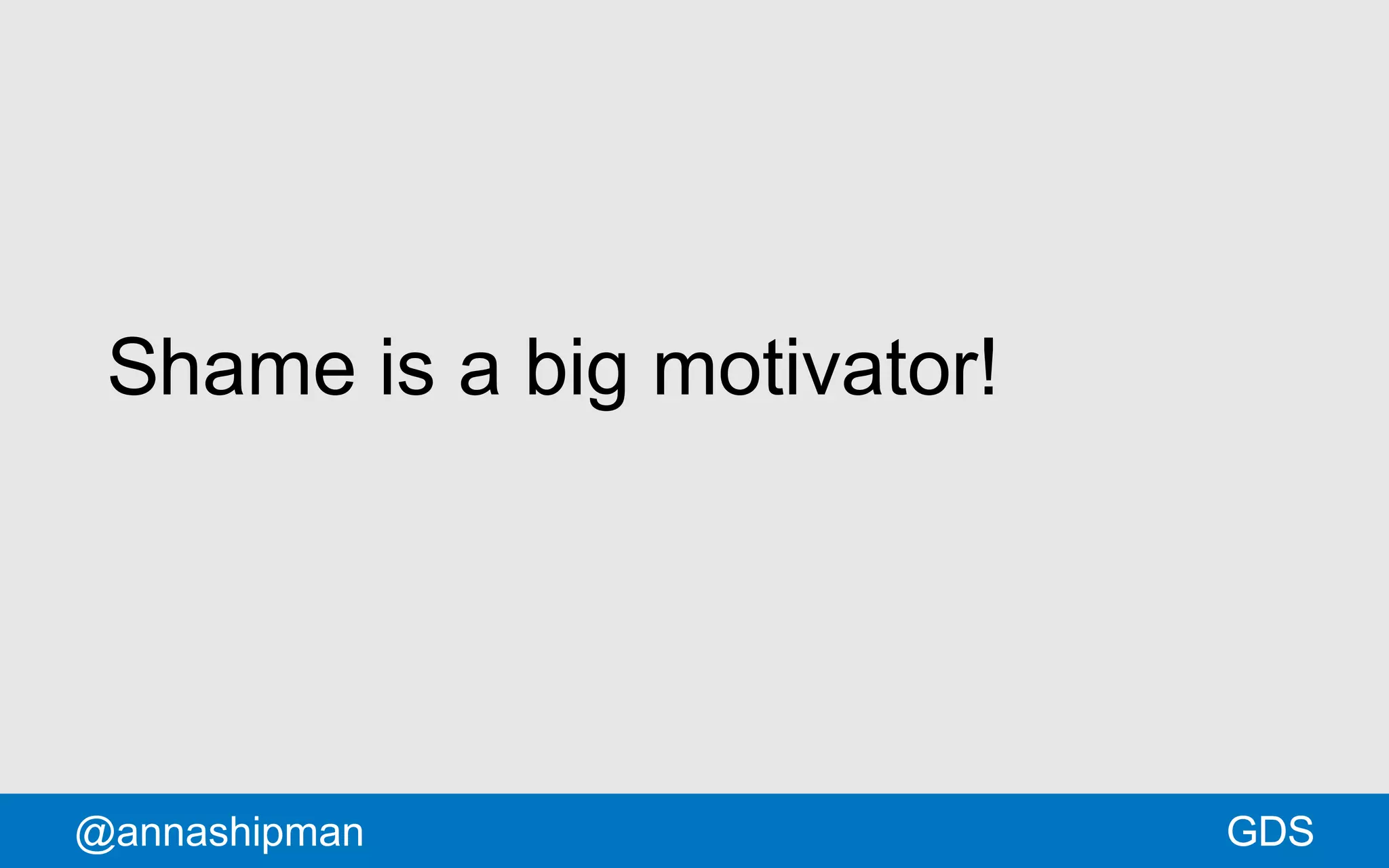 Shame is a big motivator!

@annashipman

GDS